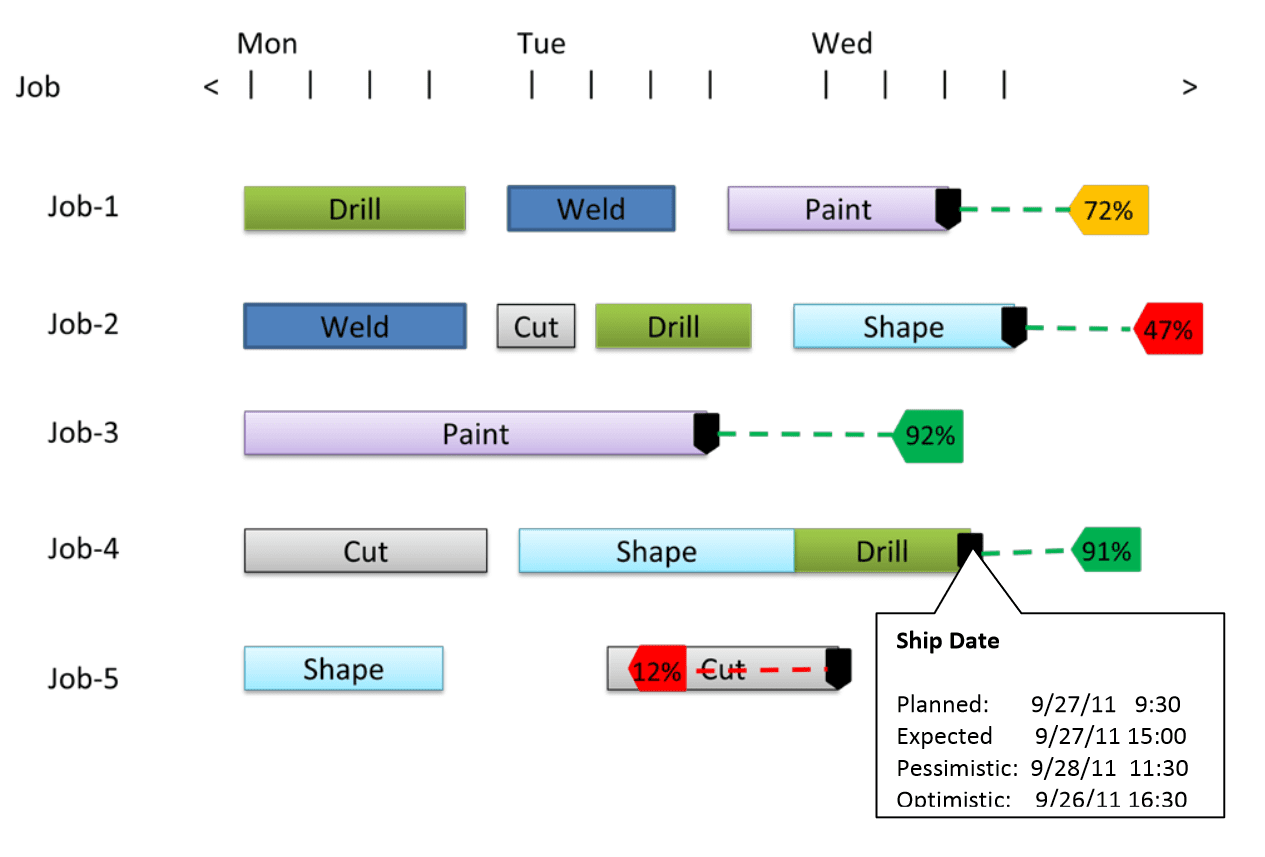 Mon Tue Wed
Job < | | | | | | | | | | | | >

Job-1 Drill Weld Paint 72%

Job-2 Weld Cut Drill Shape 47%

Job-3 Paint 92%

Job-4 Cut Shape Drill 91%

Job-5 Shape 12% Cut

Ship Date

Planned: 9/27/11 9:30
Expected 9/27/11 15:00
Pessimistic: 9/28/11 11:30
Optimistic: 9/26/11 16:30